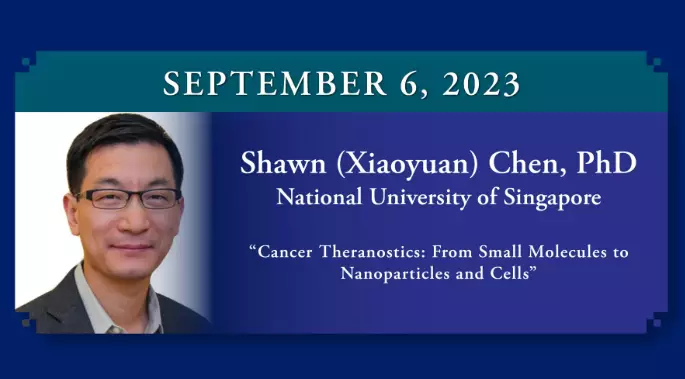 SEPTEMBER 6, 2023

Shawn (Xiaoyuan) Chen, PhD
National University of Singapore

“Cancer Theranostics: From Small Molecules to Nanoparticles and Cells”